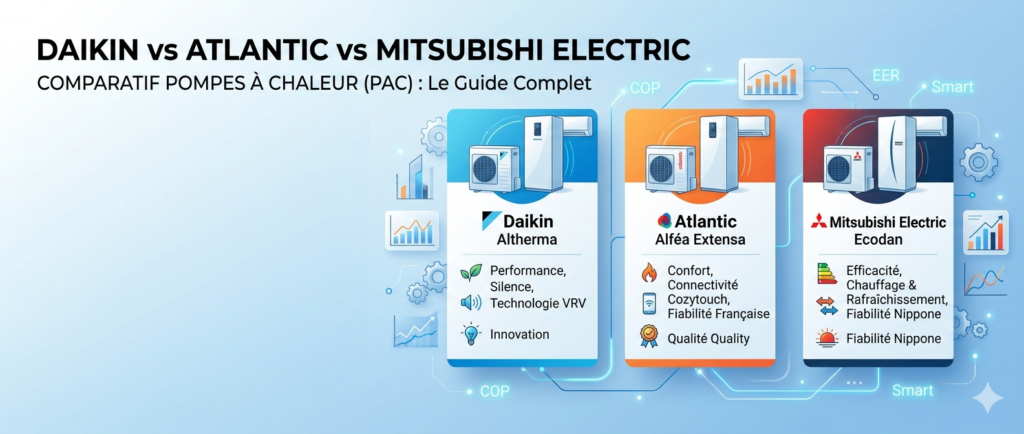 DAIKIN vs ATLANTIC vs MITSUBISHI ELECTRIC

COMPARATIF POMPES À CHALEUR (PAC) : Le Guide Complet

COP

EER

Smart

Daikin
Altherma

Performance, Silence, Technologie VRV

Innovation

Atlantic
Alféa Extensa

Confort, Connectivité Cozytouch, Fiabilité Française

Qualité Quality

Mitsubishi Electric
Ecodan

Efficacité, Chauffage & Rafraîchissement, Fiabilité Nippone

Fiabilité Nippone

COP

Smart